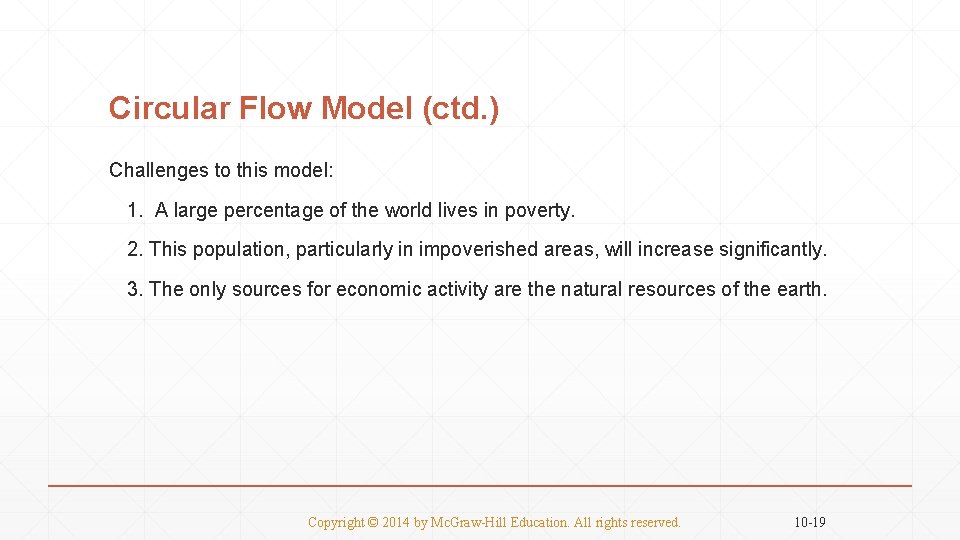 Circular Flow Model (ctd.)

Challenges to this model:

1. A large percentage of the world lives in poverty.

2. This population, particularly in impoverished areas, will increase significantly.

3. The only sources for economic activity are the natural resources of the earth.

Copyright © 2014 by McGraw-Hill Education. All rights reserved.

10-19